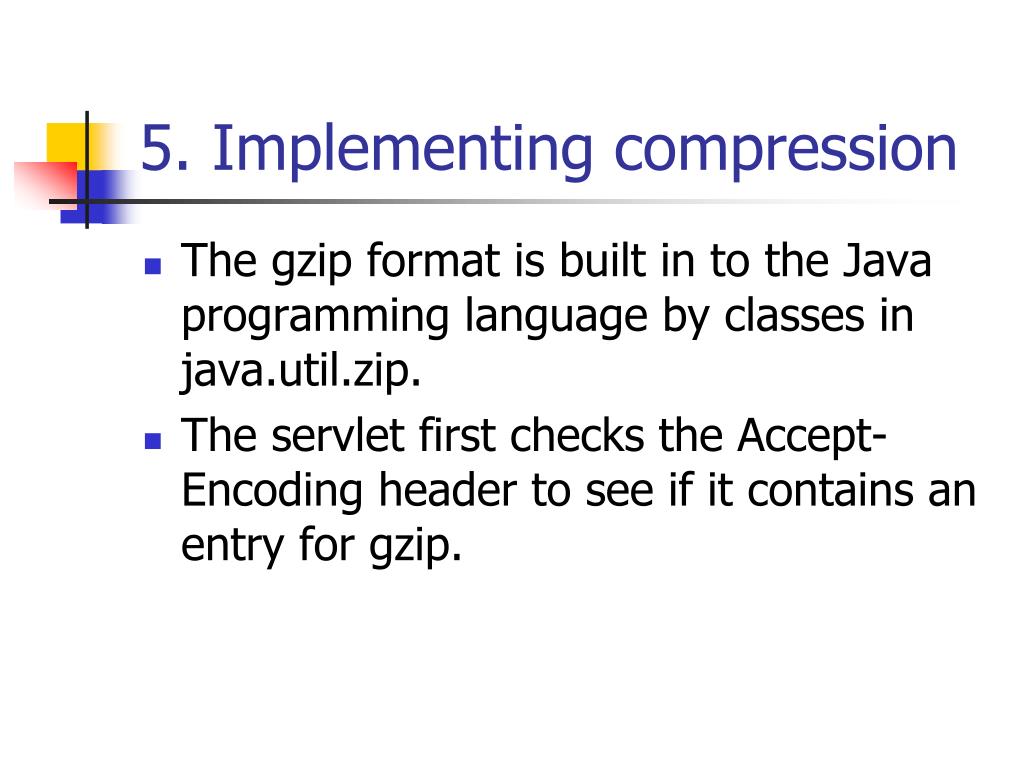 5. Implementing compression

- The gzip format is built in to the Java programming language by classes in java.util.zip.
- The servlet first checks the Accept-Encoding header to see if it contains an entry for gzip.